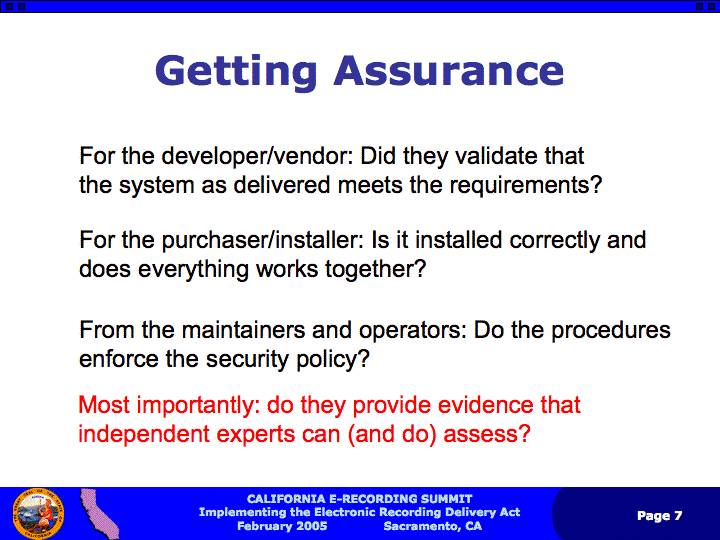 Getting Assurance

For the developer/vendor: Did they validate that the system as delivered meets the requirements?

For the purchaser/installer: Is it installed correctly and does everything works together?

From the maintainers and operators: Do the procedures enforce the security policy?

Most importantly: do they provide evidence that independent experts can (and do) assess?

CALIFORNIA E-RECORDING SUMMIT
Implementing the Electronic Recording Delivery Act
February 2005 Sacramento, CA

Page 7